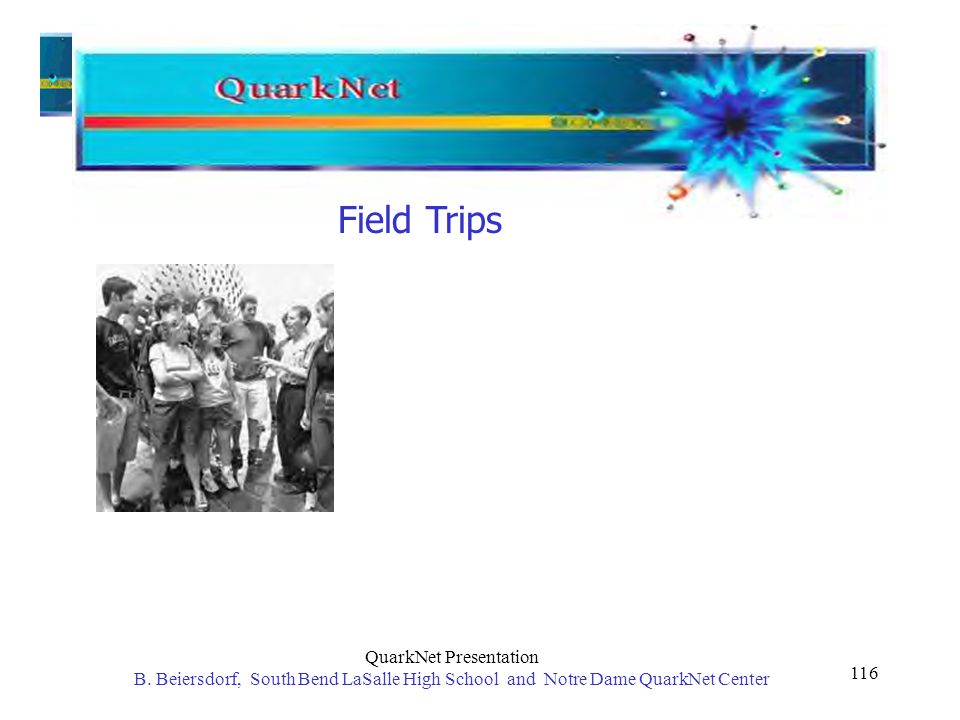 QuarkNet

Field Trips

QuarkNet Presentation
B. Beiersdorf, South Bend LaSalle High School and Notre Dame QuarkNet Center

116